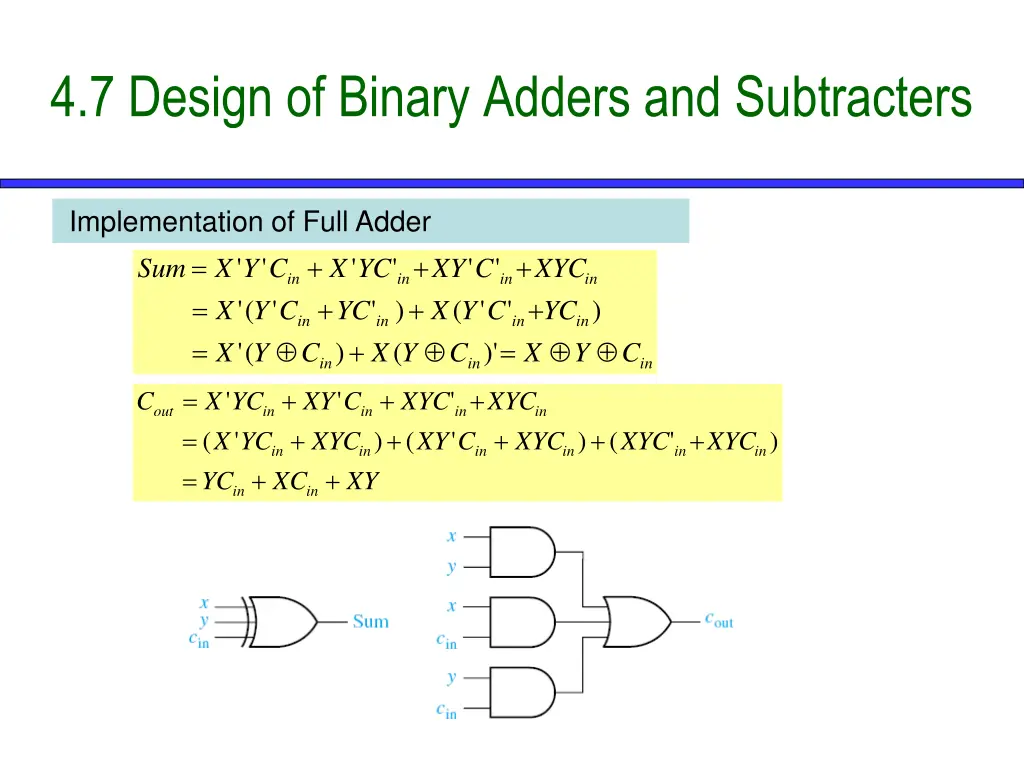 4.7 Design of Binary Adders and Subtracters

Implementation of Full Adder

$Sum = X'Y'C_{in} + X'YC'_{in} + XY'C'_{in} + XYC_{in}$
$= X'(Y'C_{in} + YC'_{in}) + X(Y'C'_{in} + YC_{in})$
$= X'(Y \oplus C_{in}) + X(Y \oplus C_{in})' = X \oplus Y \oplus C_{in}$

$C_{out} = X'YC_{in} + XY'C_{in} + XYC'_{in} + XYC_{in}$
$= (X'YC_{in} + XYC_{in}) + (XY'C_{in} + XYC_{in}) + (XYC'_{in} + XYC_{in})$
$= YC_{in} + XC_{in} + XY$

$x$
$y$
$c_{in}$
Sum

$x$
$y$
$x$
$c_{in}$
$y$
$c_{in}$
$c_{out}$